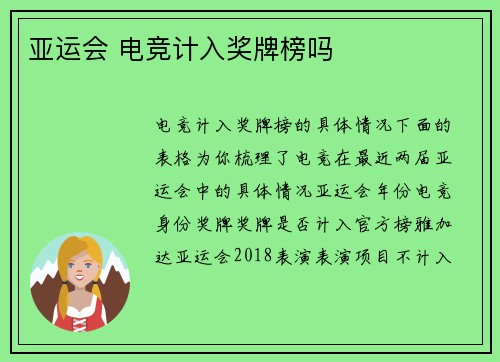 亚运会 电竞计入奖牌榜吗

电竞计入奖牌榜的具体情况下面的表格为你梳理了电竞在最近两届亚运会中的具体情况亚运会年份电竞身份奖牌奖牌是否计入官方榜雅加达亚运会2018表演表演项目不计入